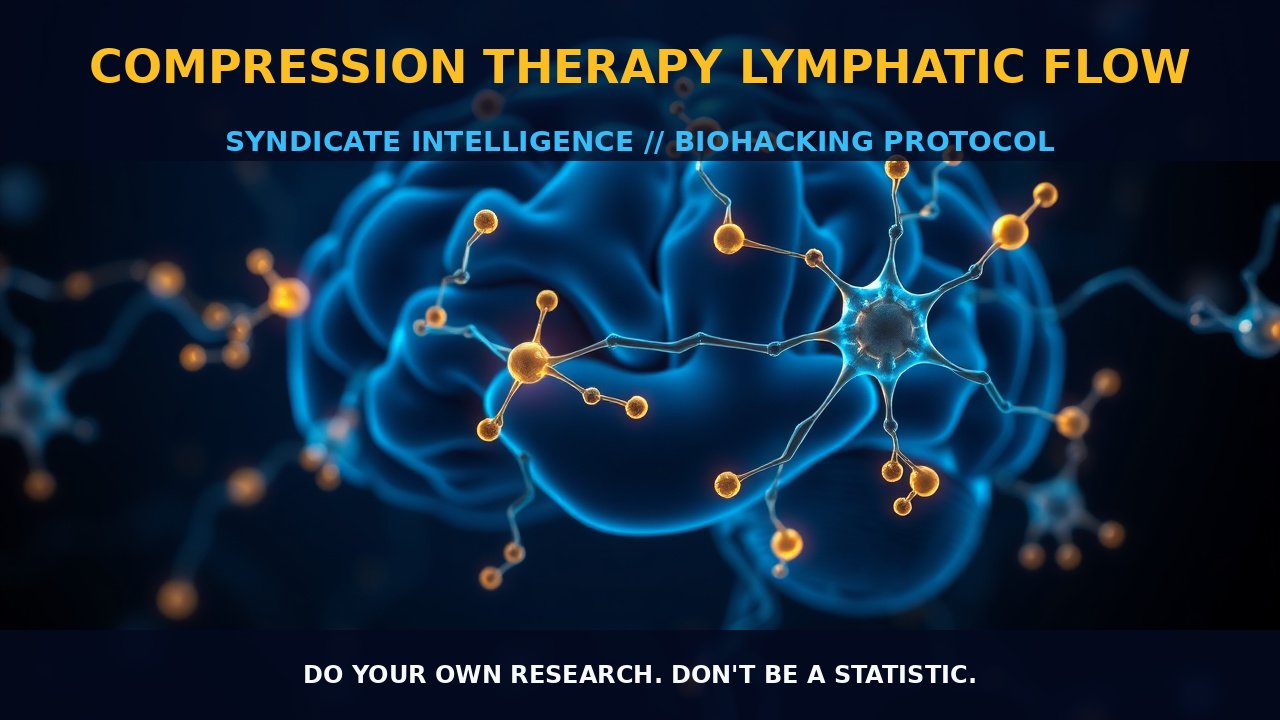 COMPRESSION THERAPY LYMPHATIC FLOW

SYNDICATE INTELLIGENCE // BIOHACKING PROTOCOL

DO YOUR OWN RESEARCH. DON'T BE A STATISTIC.